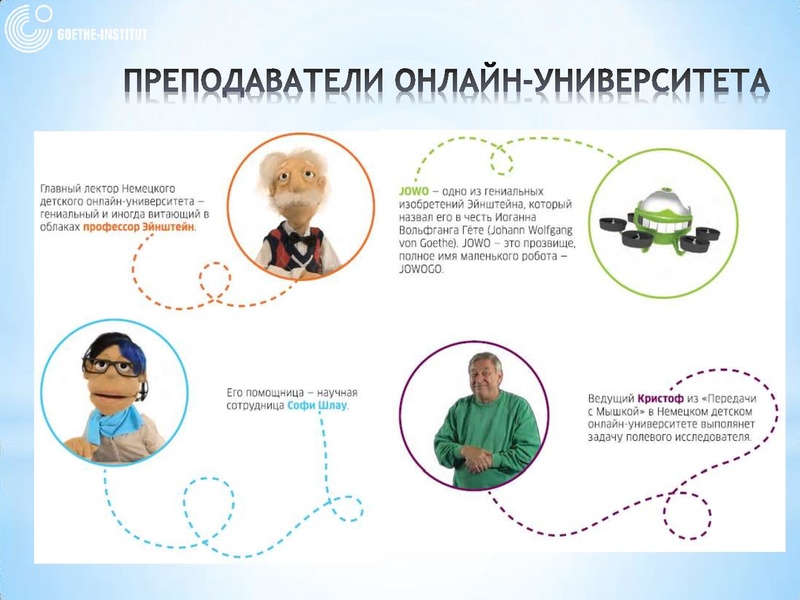 GOETHE-INSTITUT

ПРЕПОДАВАТЕЛИ ОНЛАЙН-УНИВЕРСИТЕТА

Главный лектор Немецкого детского онлайн-университета – гениальный и иногда витающий в облаках профессор Эйнштейн.

JOWO – одно из гениальных изобретений Эйнштейна, который назвал его в честь Иоганна Вольфганга Гёте (Johann Wolfgang von Goethe). JOWO – это прозвище, полное имя маленького робота – JOWOGO.

Его помощница – научная сотрудница Софи Шлау.

Ведущий Кристоф из «Передачи с Мышкой» в Немецком детском онлайн-университете выполняет задачу полевого исследователя.